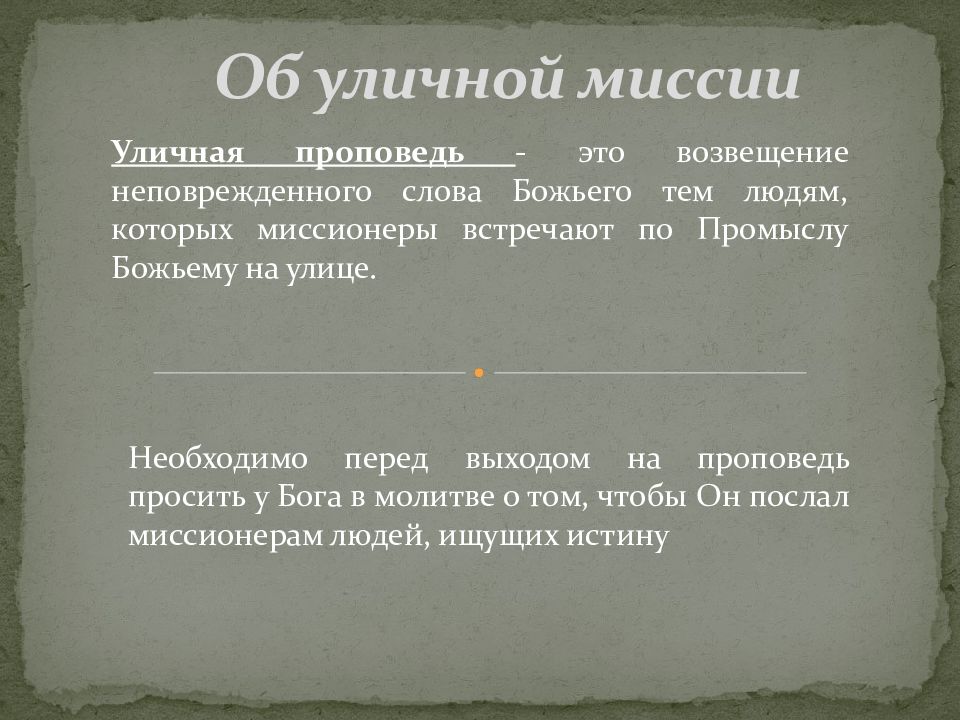 Об уличной миссии

Уличная проповедь - это возвещение неповрежденного слова Божьего тем людям, которых миссионеры встречают по Промыслу Божьему на улице.

Необходимо перед выходом на проповедь просить у Бога в молитве о том, чтобы Он послал миссионерам людей, ищущих истину